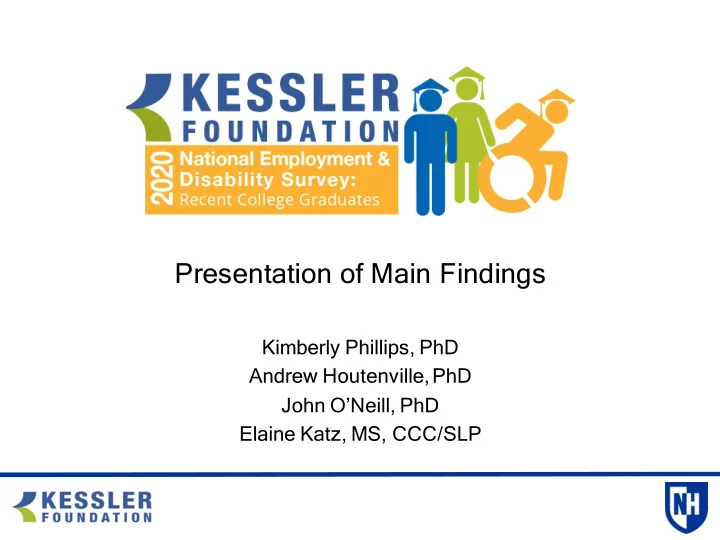 KESSLER FOUNDATION

2020 National Employment & Disability Survey: Recent College Graduates

Presentation of Main Findings

Kimberly Phillips, PhD
Andrew Houtenville, PhD
John O'Neill, PhD
Elaine Katz, MS, CCC/SLP

KESSLER FOUNDATION

NH